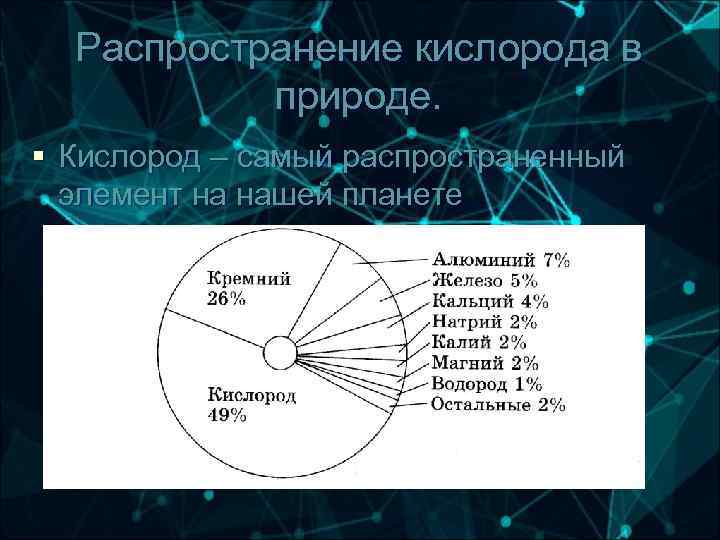 Распространение кислорода в природе.

Кислород – самый распространенный элемент на нашей планете

Кремний 26%
Кислород 49%
Алюминий 7%
Железо 5%
Кальций 4%
Натрий 2%
Калий 2%
Магний 2%
Водород 1%
Остальные 2%